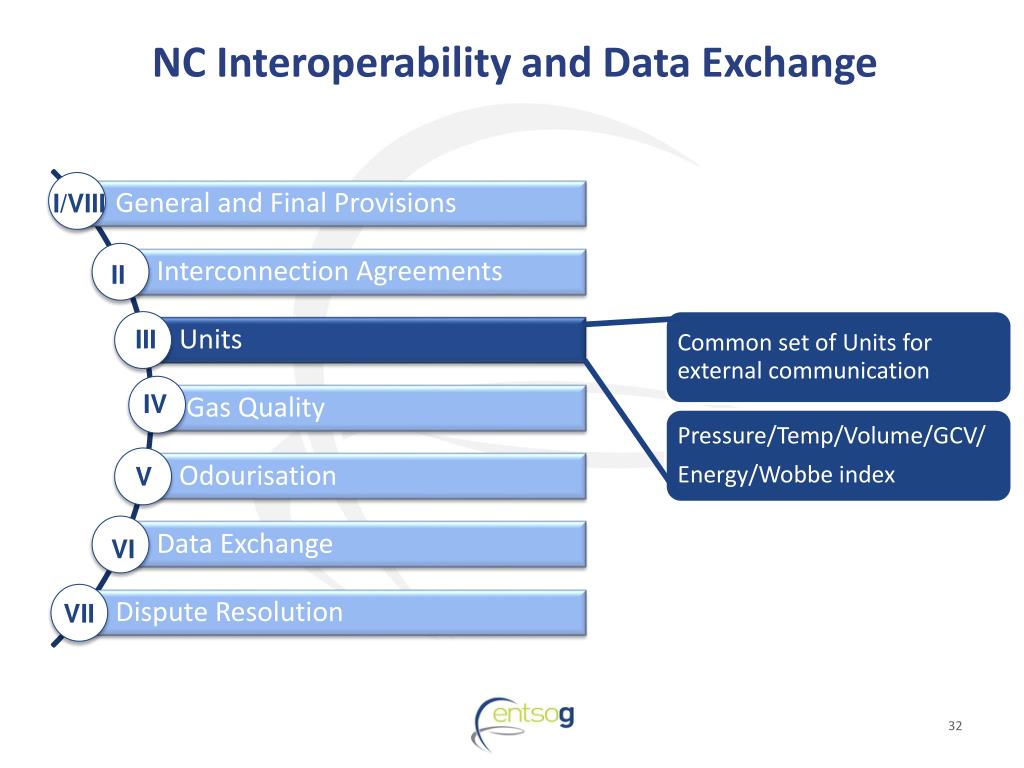 NC Interoperability and Data Exchange

I/VIII General and Final Provisions

II Interconnection Agreements

III Units

IV Gas Quality

V Odourisation

VI Data Exchange

VII Dispute Resolution

Common set of Units for external communication

Pressure/Temp/Volume/GCV/ Energy/Wobbe index

entsog

32